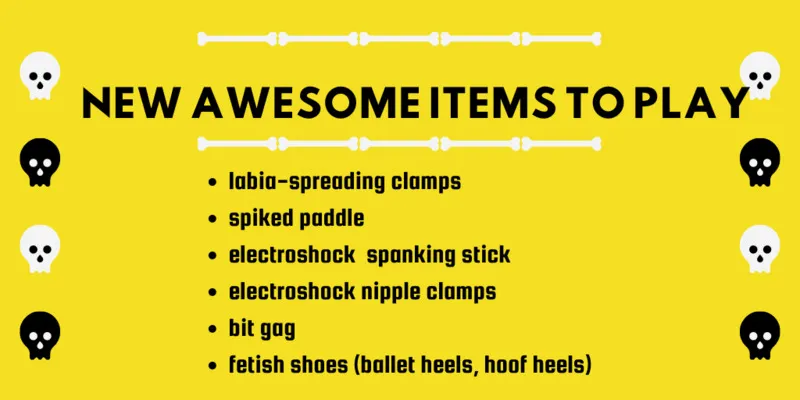 NEW AWESOME ITEMS TO PLAY

- labia-spreading clamps
- spiked paddle
- electroshock spanking stick
- electroshock nipple clamps
- bit gag
- fetish shoes (ballet heels, hoof heels)